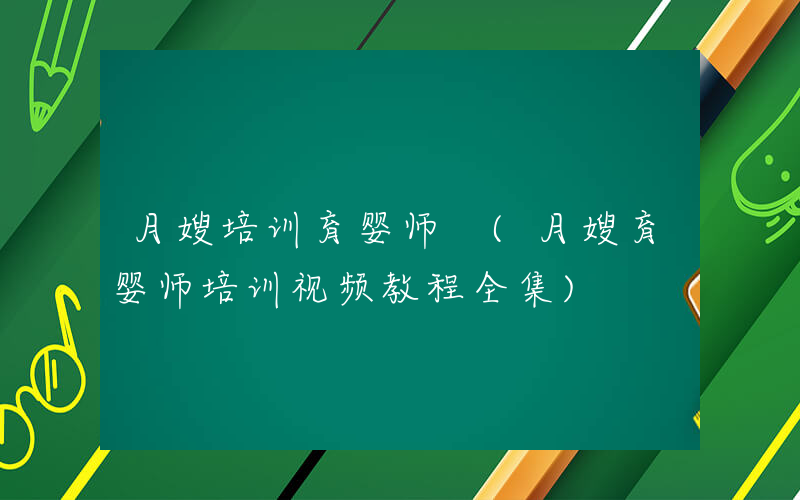 月嫂培训育婴师 （月嫂育婴师培训视频教程全集）